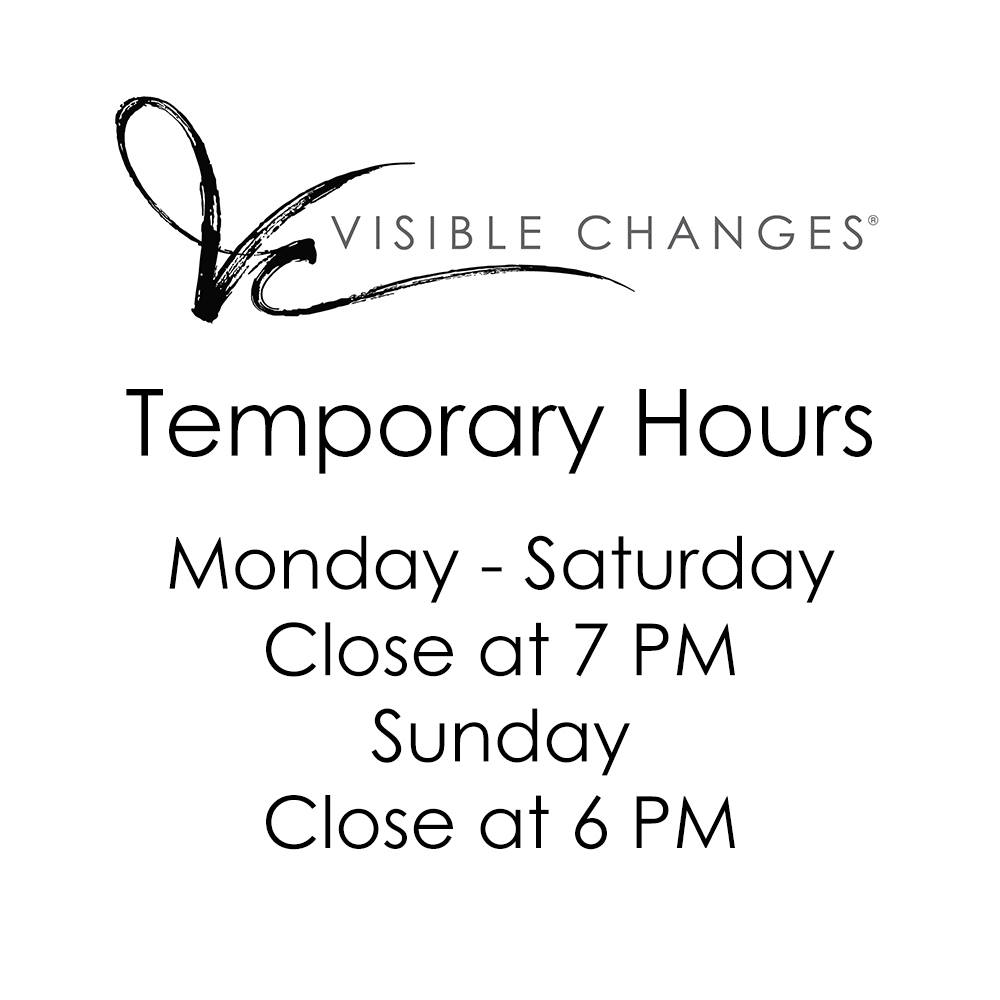 VC VISIBLE CHANGES®

Temporary Hours

Monday - Saturday
Close at 7 PM
Sunday
Close at 6 PM